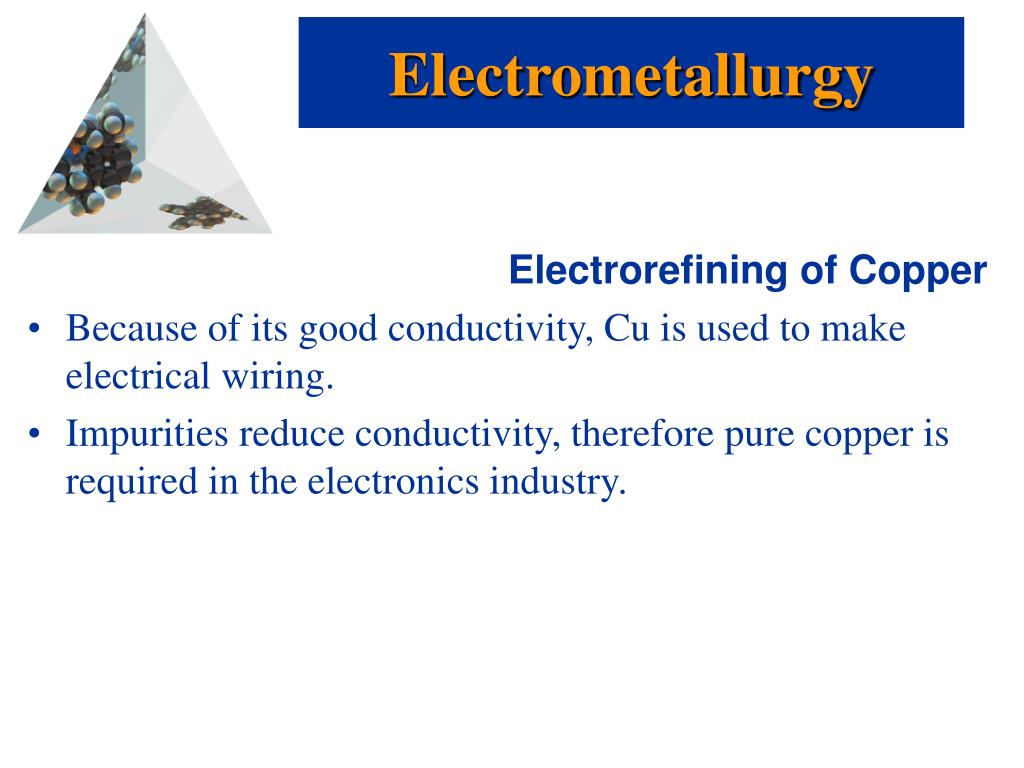 Electrometallurgy

Electrorefining of Copper

• Because of its good conductivity, Cu is used to make electrical wiring.
• Impurities reduce conductivity, therefore pure copper is required in the electronics industry.